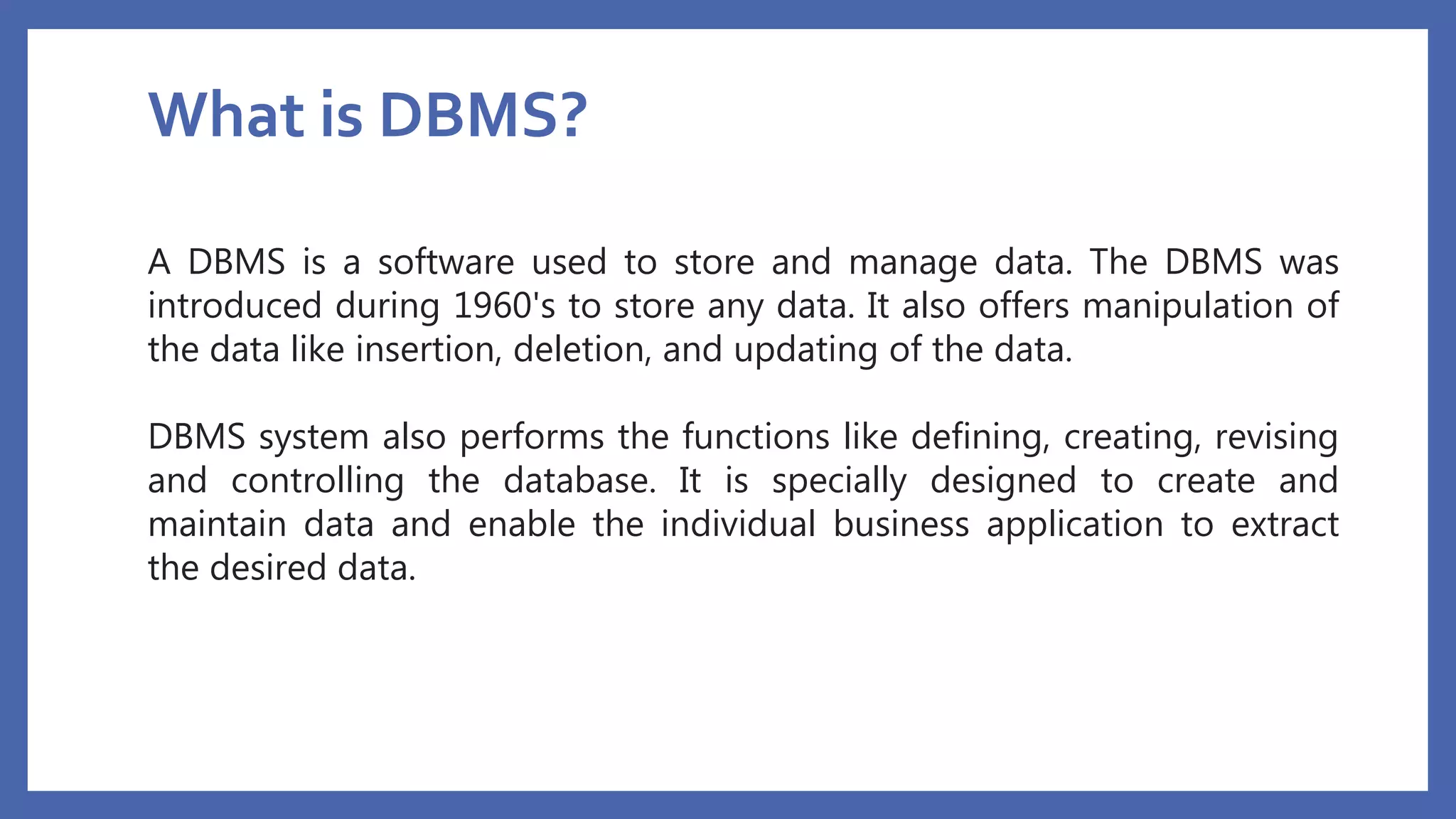 What is DBMS?

A DBMS is a software used to store and manage data. The DBMS was introduced during 1960's to store any data. It also offers manipulation of the data like insertion, deletion, and updating of the data.

DBMS system also performs the functions like defining, creating, revising and controlling the database. It is specially designed to create and maintain data and enable the individual business application to extract the desired data.